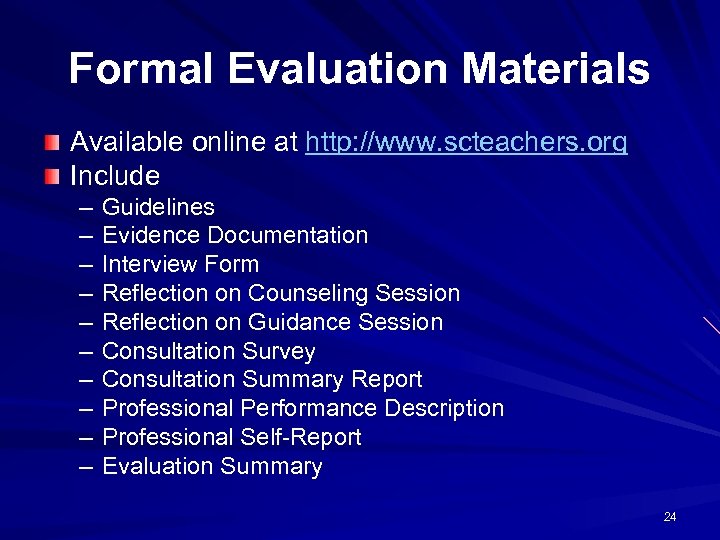 Formal Evaluation Materials

Available online at http://www.scteachers.org

Include

– Guidelines
– Evidence Documentation
– Interview Form
– Reflection on Counseling Session
– Reflection on Guidance Session
– Consultation Survey
– Consultation Summary Report
– Professional Performance Description
– Professional Self-Report
– Evaluation Summary

24